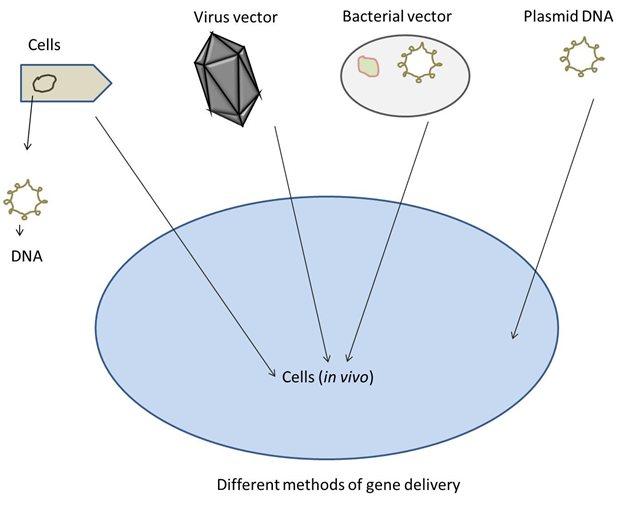 Cells

Virus vector

Bacterial vector

Plasmid DNA

DNA

Cells (in vivo)

Different methods of gene delivery